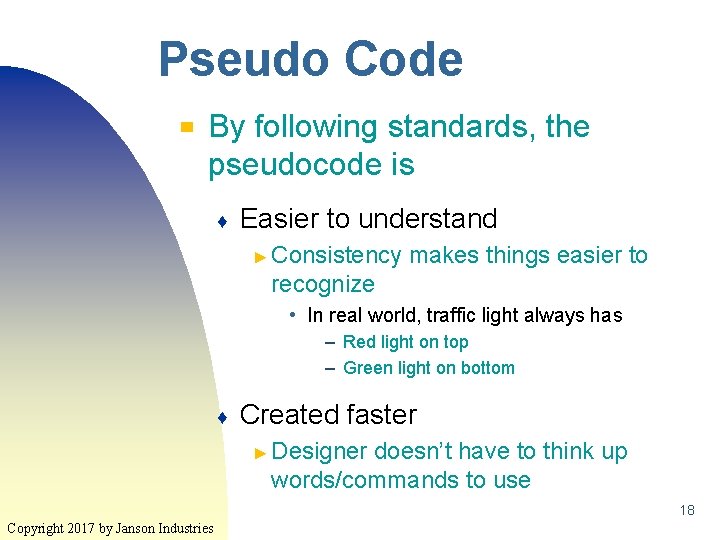 Pseudo Code

By following standards, the pseudocode is

Easier to understand

Consistency makes things easier to recognize

In real world, traffic light always has

– Red light on top

– Green light on bottom

Created faster

Designer doesn't have to think up words/commands to use

18

Copyright 2017 by Janson Industries